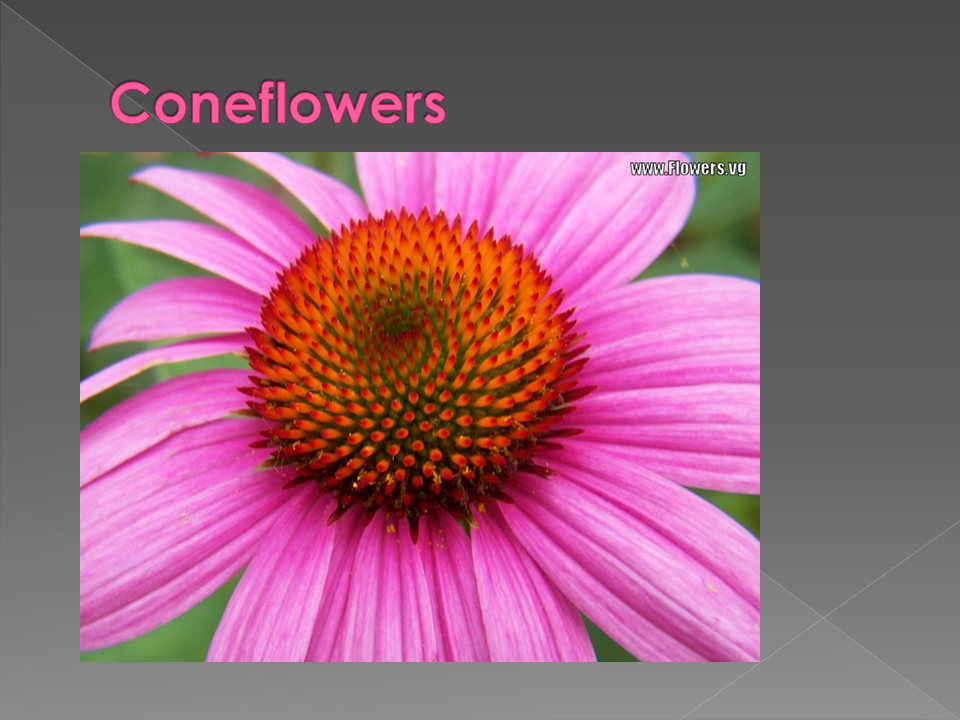 Coneflowers

www.Flowers.vg